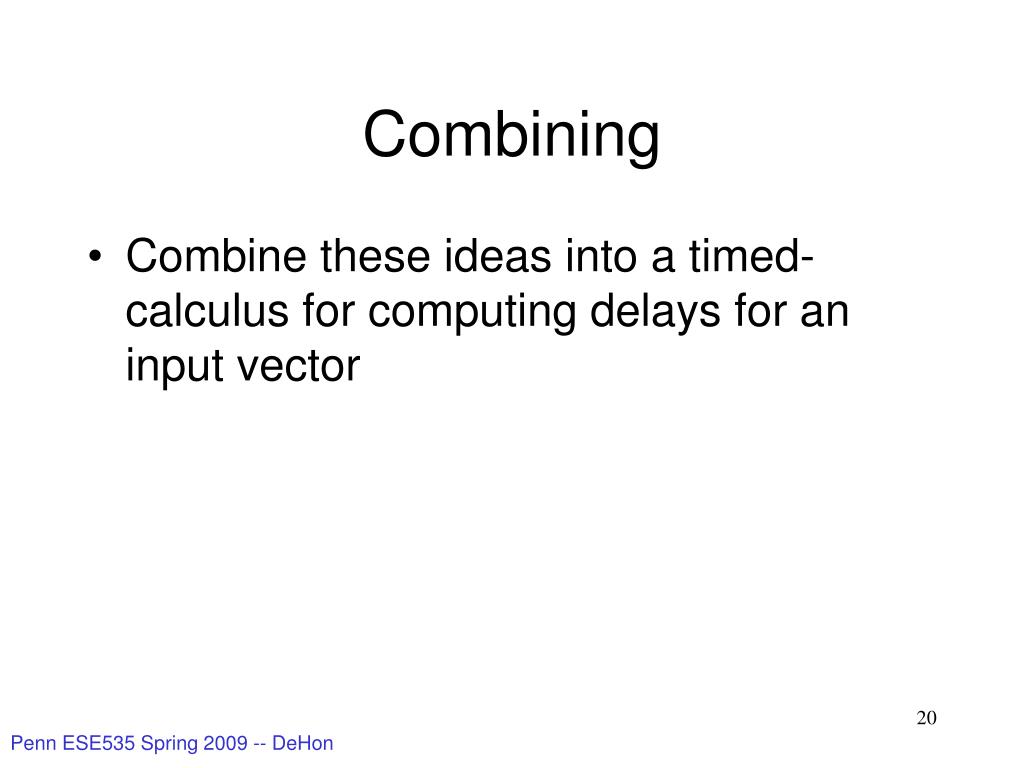 Combining

• Combine these ideas into a timed-calculus for computing delays for an input vector

20

Penn ESE535 Spring 2009 -- DeHon